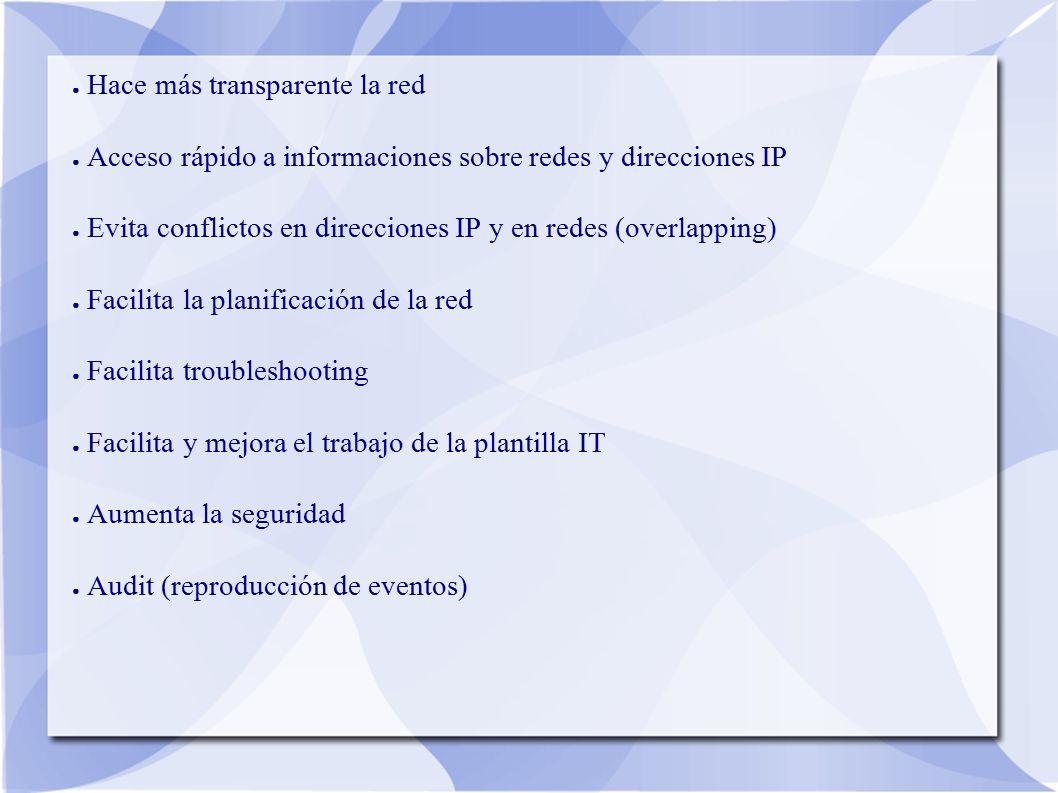 ● Hace más transparente la red

● Acceso rápido a informaciones sobre redes y direcciones IP

● Evita conflictos en direcciones IP y en redes (overlapping)

● Facilita la planificación de la red

● Facilita troubleshooting

● Facilita y mejora el trabajo de la plantilla IT

● Aumenta la seguridad

● Audit (reproducción de eventos)